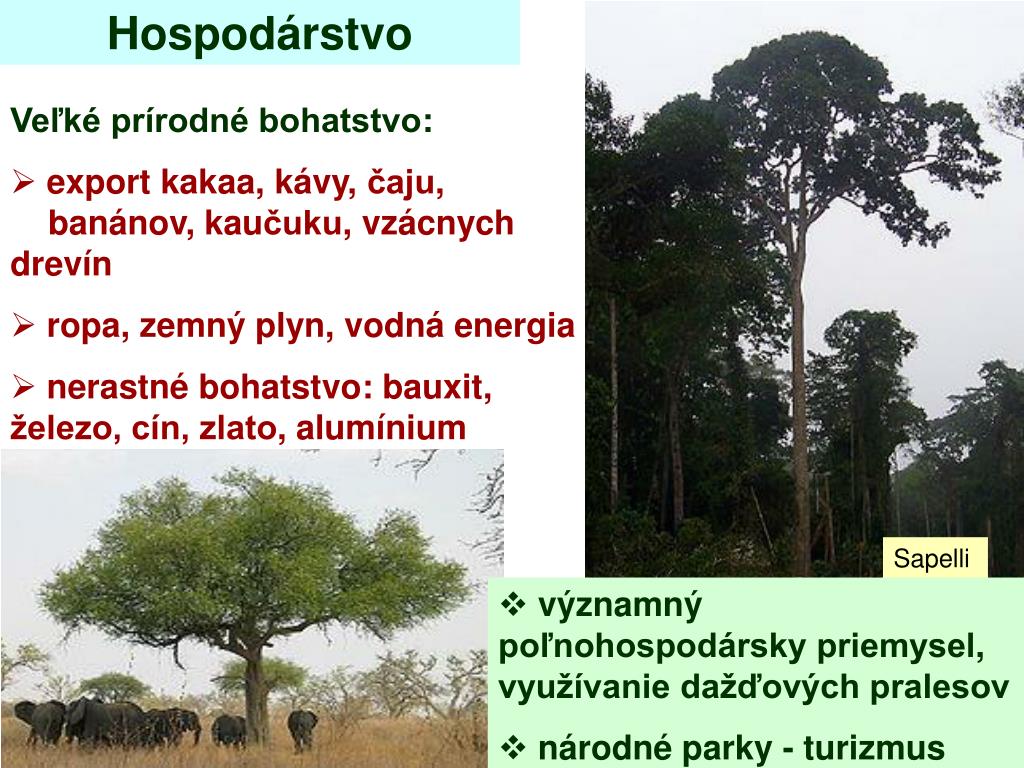 Hospodárstvo

Veľké prírodné bohatstvo:

➢ export kakaa, kávy, čaju, banánov, kaučuku, vzácnych drevín

➢ ropa, zemný plyn, vodná energia

➢ nerastné bohatstvo: bauxit, železo, cín, zlato, alumínium

Sapelli

❖ významný poľnohospodársky priemysel, využívanie dažďových pralesov

❖ národné parky - turizmus